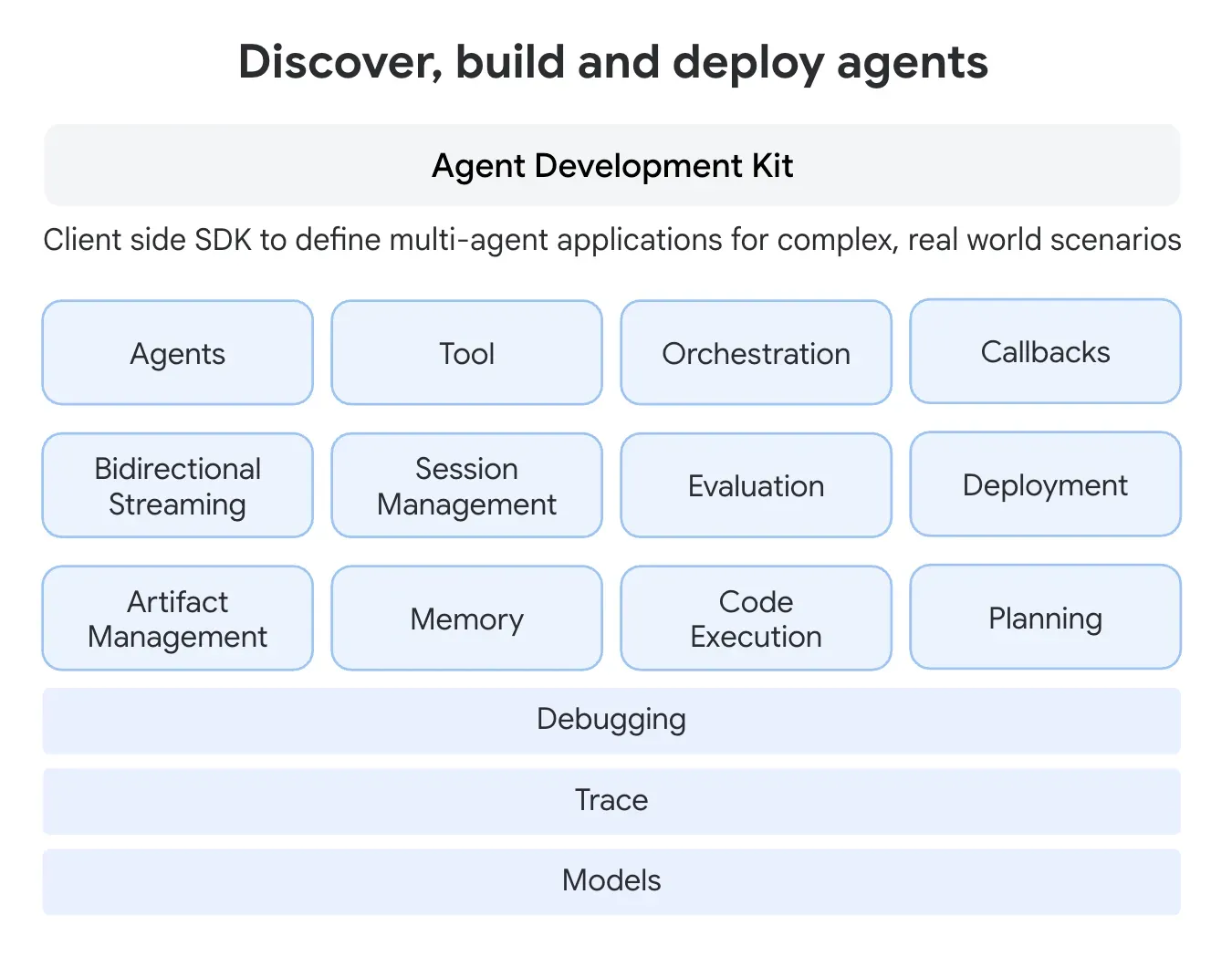 Discover, build and deploy agents

Agent Development Kit

Client side SDK to define multi-agent applications for complex, real world scenarios

Agents

Tool

Orchestration

Callbacks

Bidirectional Streaming

Session Management

Evaluation

Deployment

Artifact Management

Memory

Code Execution

Planning

Debugging

Trace

Models